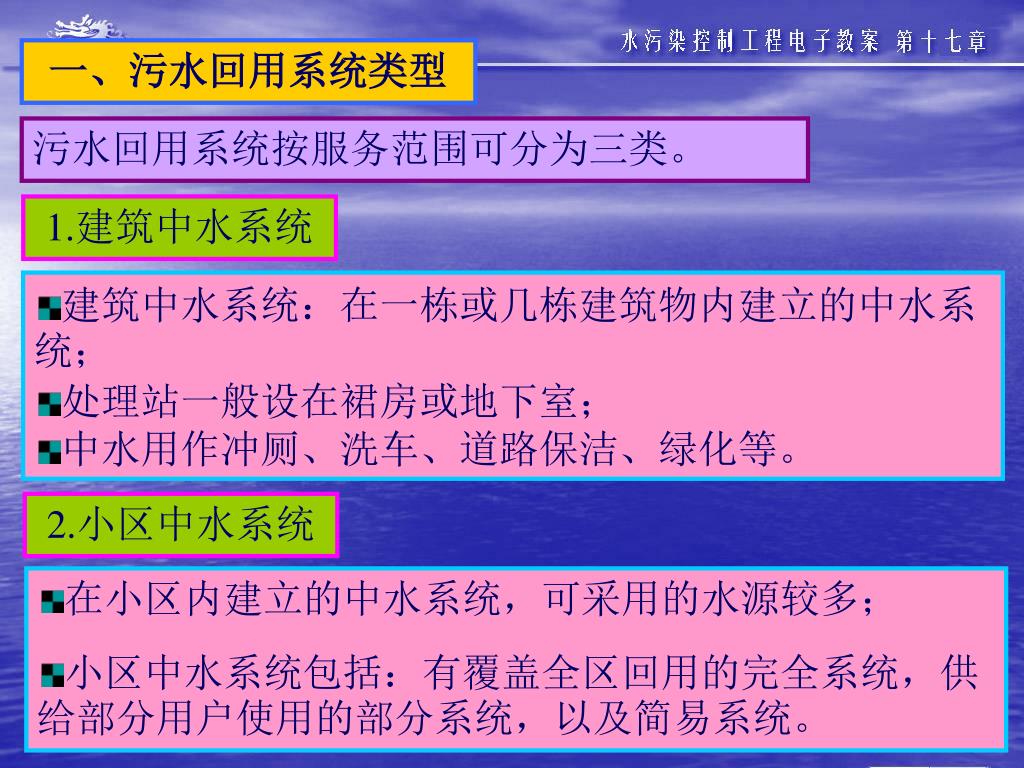 水污染控制工程电子教案 第十七章

一、污水回用系统类型

污水回用系统按服务范围可分为三类。

1.建筑中水系统

建筑中水系统：在一栋或几栋建筑物内建立的中水系统；
处理站一般设在裙房或地下室；
中水用作冲厕、洗车、道路保洁、绿化等。

2.小区中水系统

在小区内建立的中水系统，可采用的水源较多；

小区中水系统包括：有覆盖全区回用的完全系统，供给部分用户使用的部分系统，以及简易系统。